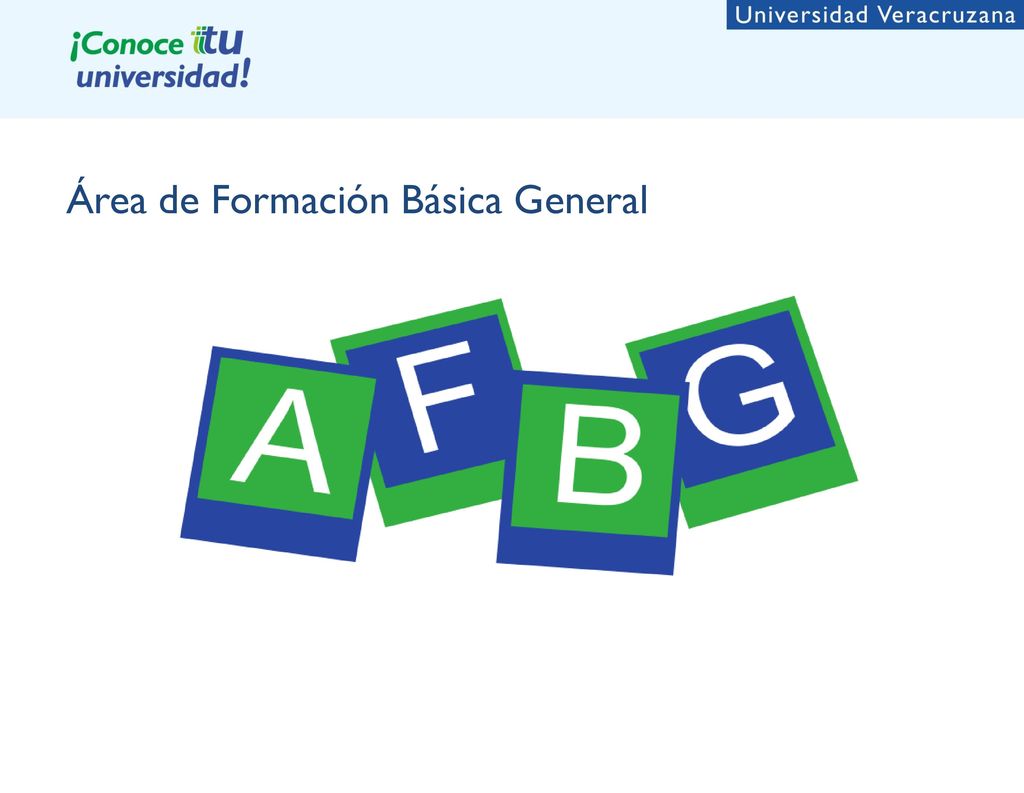 ¡Conoce tu universidad!

Universidad Veracruzana

Área de Formación Básica General

A F B G